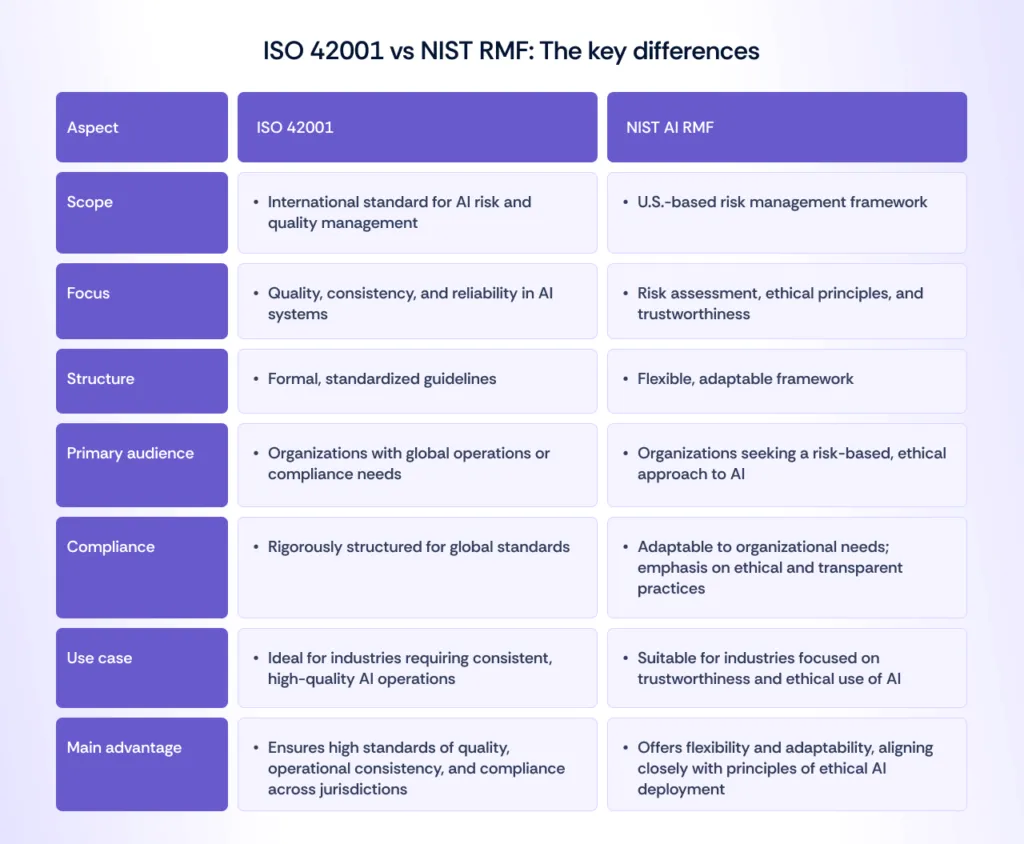 ISO 42001 vs NIST RMF: The key differences

| Aspect | ISO 42001 | NIST AI RMF |
|---|---|---|
| Scope | • International standard for AI risk and quality management | • U.S.-based risk management framework |
| Focus | • Quality, consistency, and reliability in AI systems | • Risk assessment, ethical principles, and trustworthiness |
| Structure | • Formal, standardized guidelines | • Flexible, adaptable framework |
| Primary audience | • Organizations with global operations or compliance needs | • Organizations seeking a risk-based, ethical approach to AI |
| Compliance | • Rigorously structured for global standards | • Adaptable to organizational needs; emphasis on ethical and transparent practices |
| Use case | • Ideal for industries requiring consistent, high-quality AI operations | • Suitable for industries focused on trustworthiness and ethical use of AI |
| Main advantage | • Ensures high standards of quality, operational consistency, and compliance across jurisdictions | • Offers flexibility and adaptability, aligning closely with principles of ethical AI deployment |